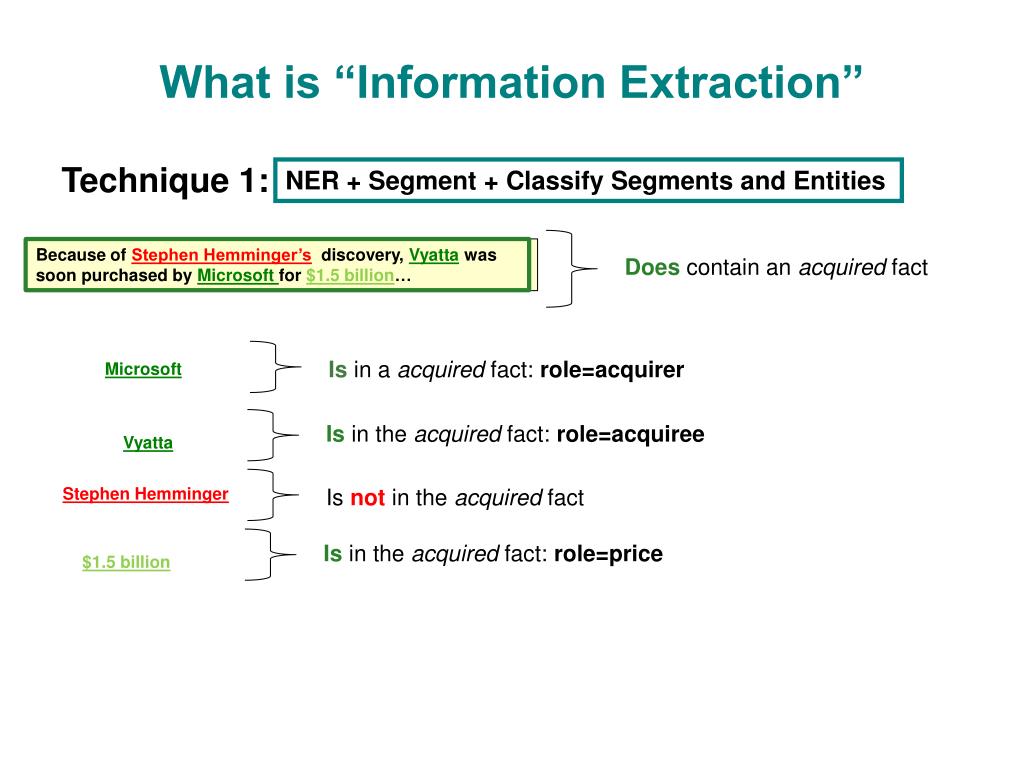 What is “Information Extraction”

Technique 1: NER + Segment + Classify Segments and Entities

Because of Stephen Hemminger’s discovery, Vyatta was soon purchased by Microsoft for $1.5 billion…

Does contain an acquired fact

Microsoft

Is in a acquired fact: role=acquirer

Vyatta

Is in the acquired fact: role=acquiree

Stephen Hemminger

Is not in the acquired fact

$1.5 billion

Is in the acquired fact: role=price